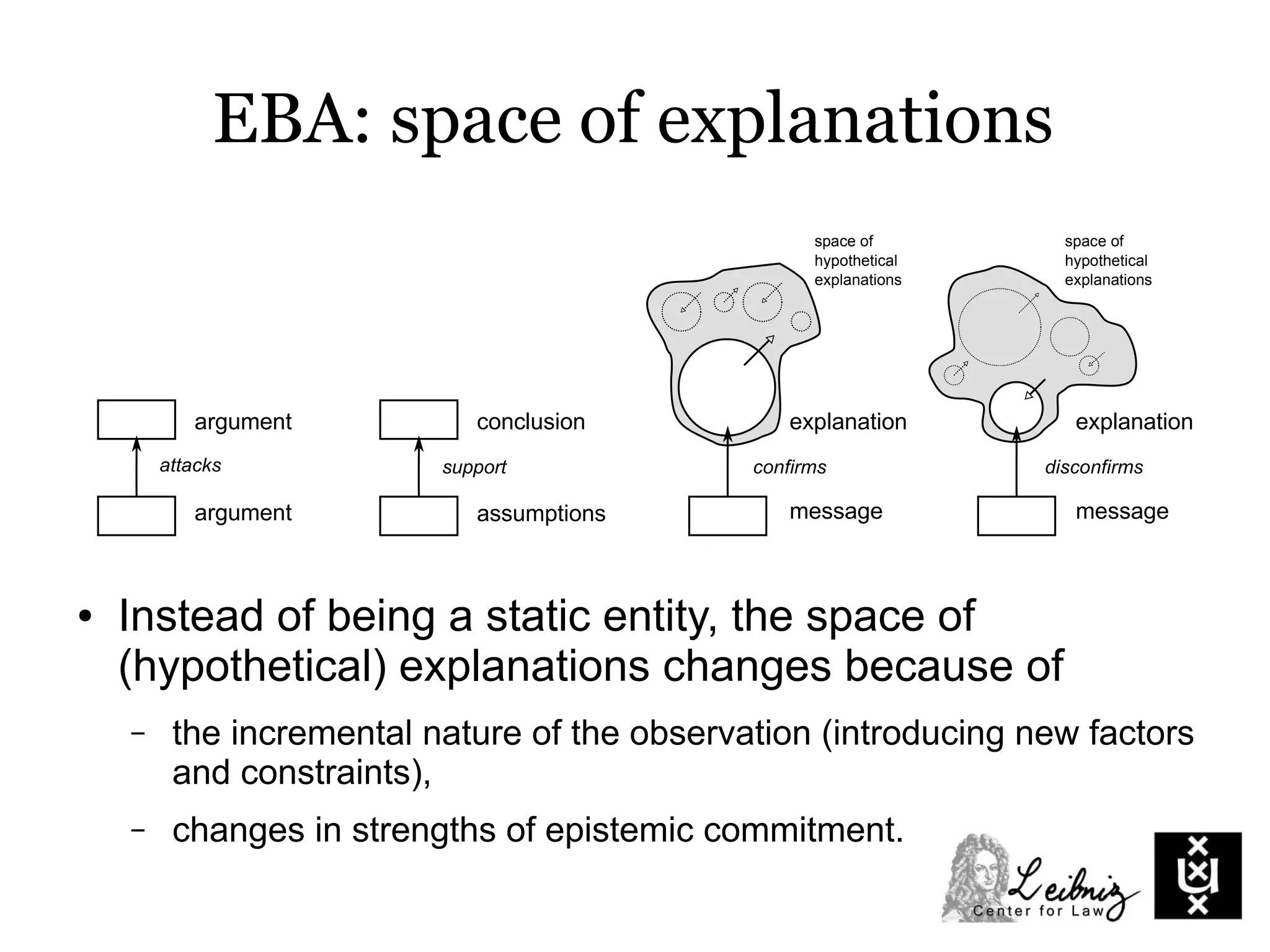 EBA: space of explanations

argument
attacks
argument

conclusion
support
assumptions

space of hypothetical explanations
explanation
confirms
message

space of hypothetical explanations
explanation
disconfirms
message

• Instead of being a static entity, the space of (hypothetical) explanations changes because of

– the incremental nature of the observation (introducing new factors and constraints),

– changes in strengths of epistemic commitment.

Leibniz
Center for Law